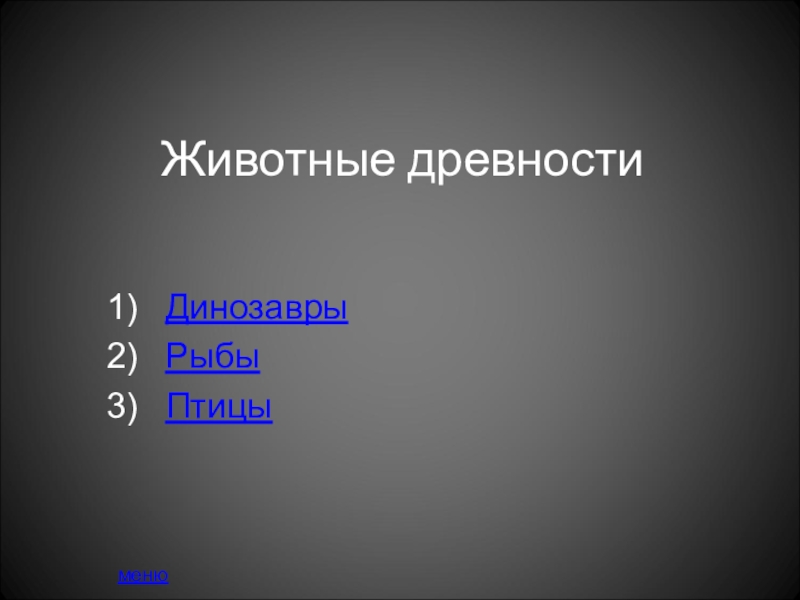 Животные древности

1) Динозавры
2) Рыбы
3) Птицы

меню